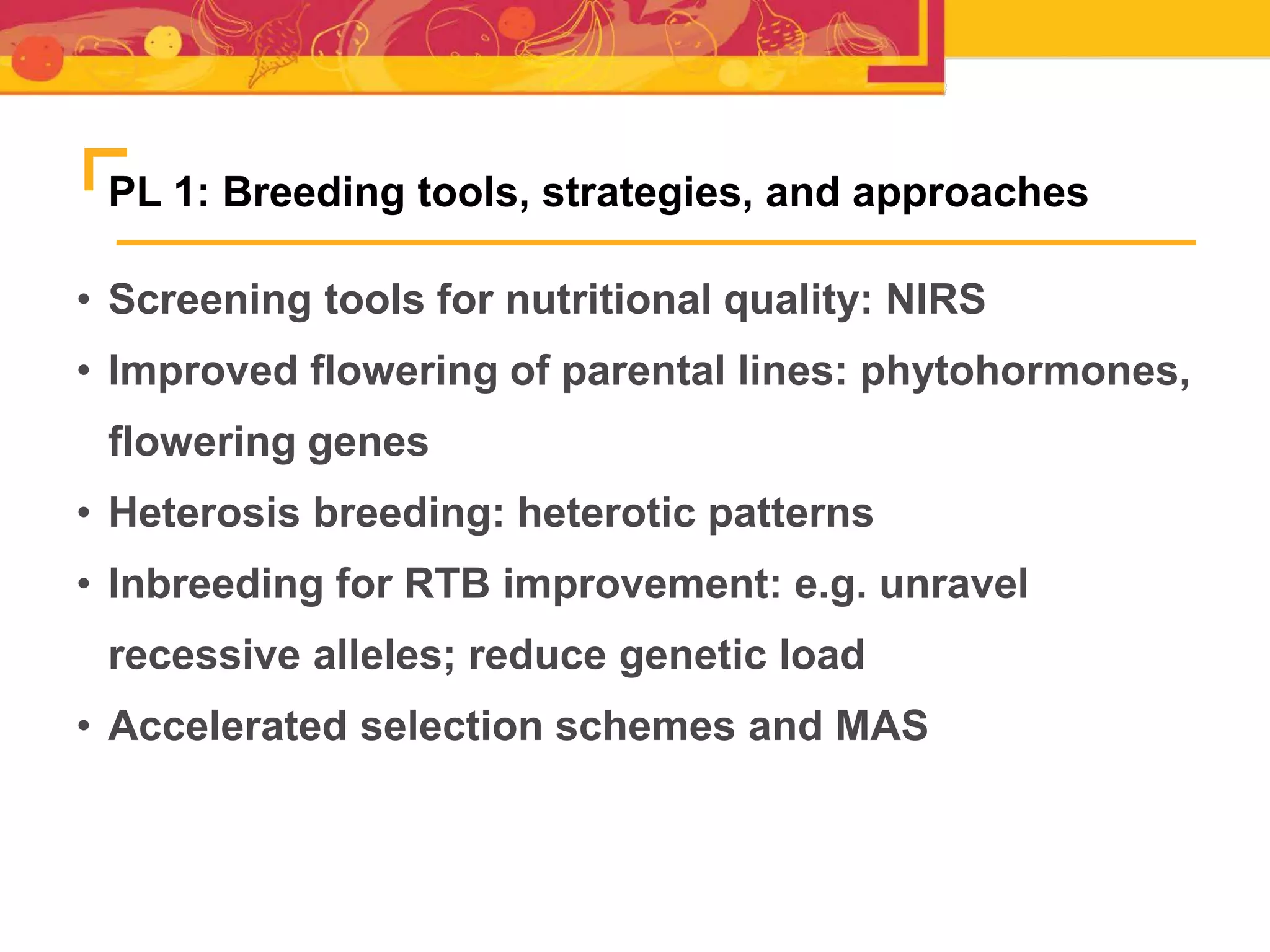 PL 1: Breeding tools, strategies, and approaches

• Screening tools for nutritional quality: NIRS
• Improved flowering of parental lines: phytohormones, flowering genes
• Heterosis breeding: heterotic patterns
• Inbreeding for RTB improvement: e.g. unravel recessive alleles; reduce genetic load
• Accelerated selection schemes and MAS